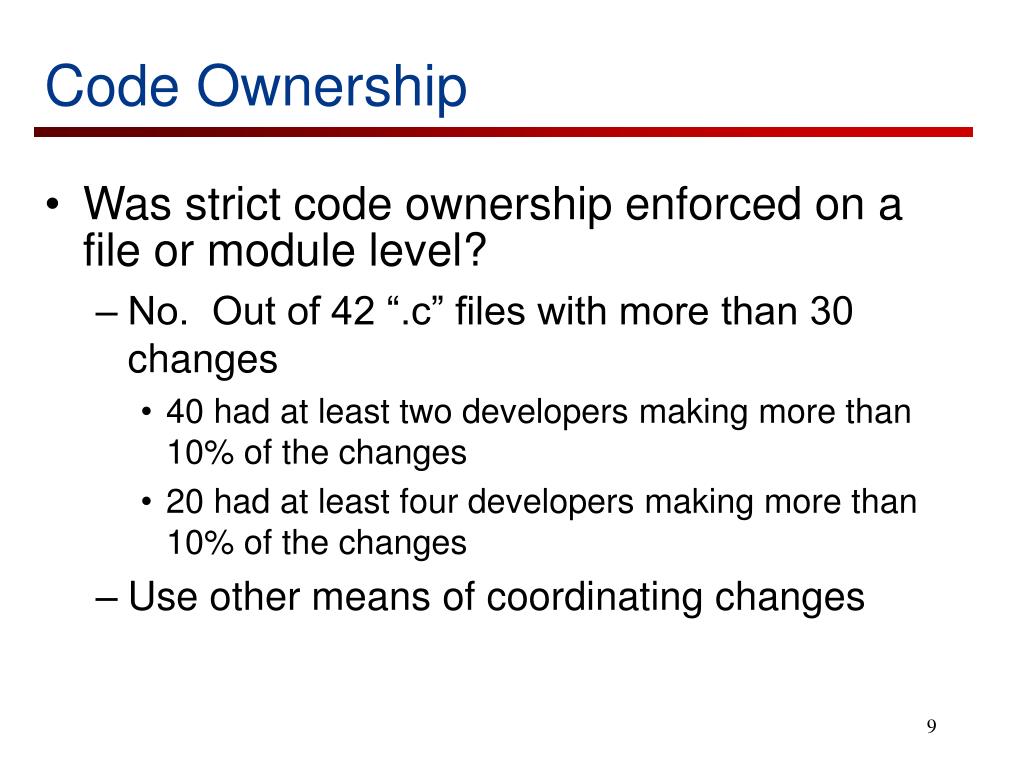 Code Ownership

• Was strict code ownership enforced on a file or module level?
– No.  Out of 42 “.c” files with more than 30 changes
• 40 had at least two developers making more than 10% of the changes
• 20 had at least four developers making more than 10% of the changes
– Use other means of coordinating changes

9